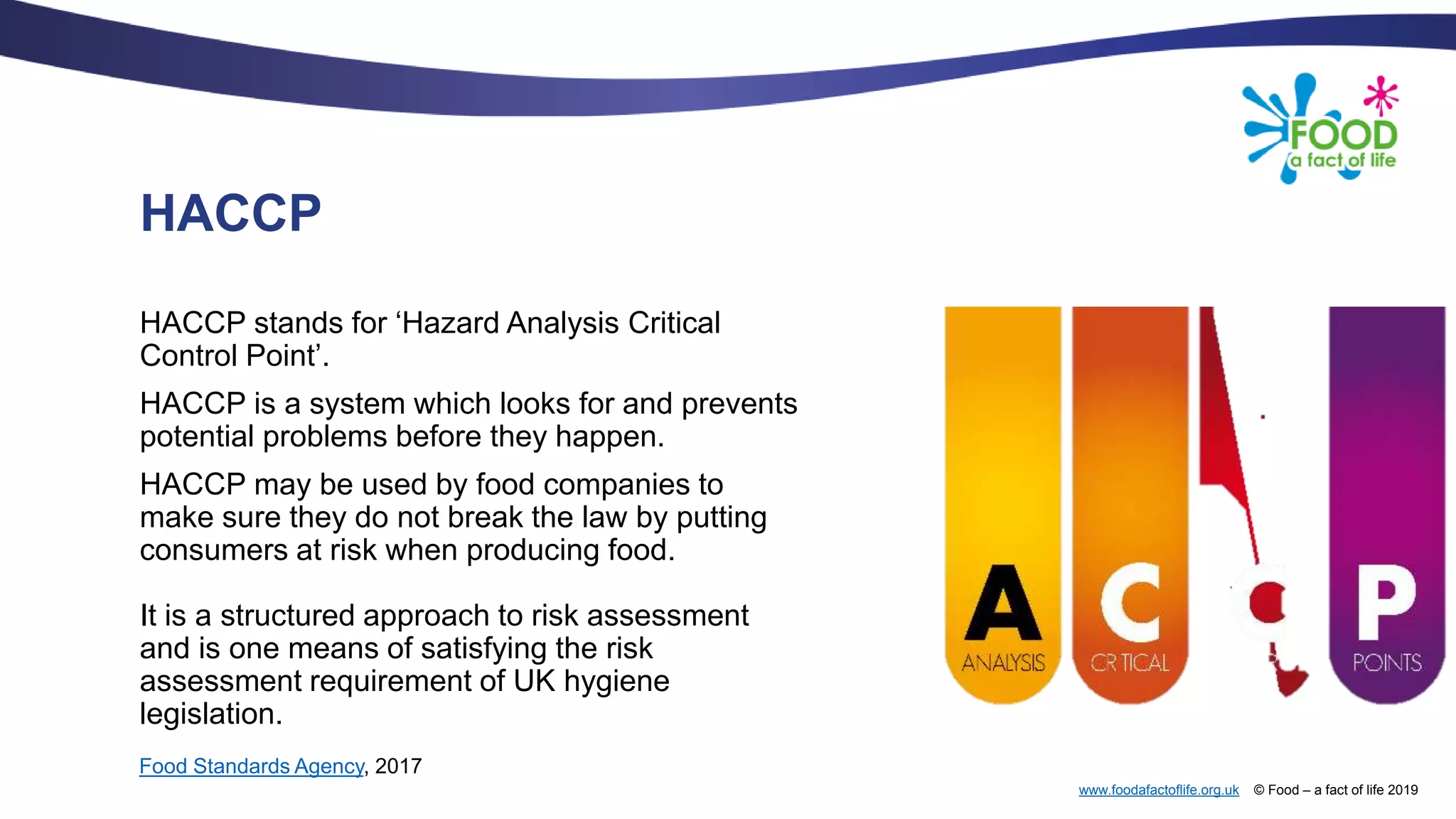 FOOD
a fact of life

HACCP

HACCP stands for ‘Hazard Analysis Critical Control Point’.

HACCP is a system which looks for and prevents potential problems before they happen.

HACCP may be used by food companies to make sure they do not break the law by putting consumers at risk when producing food.

It is a structured approach to risk assessment and is one means of satisfying the risk assessment requirement of UK hygiene legislation.

Food Standards Agency, 2017

A
ANALYSIS

C
CR TICAL

C

P
POINTS

www.foodafactoflife.org.uk © Food – a fact of life 2019